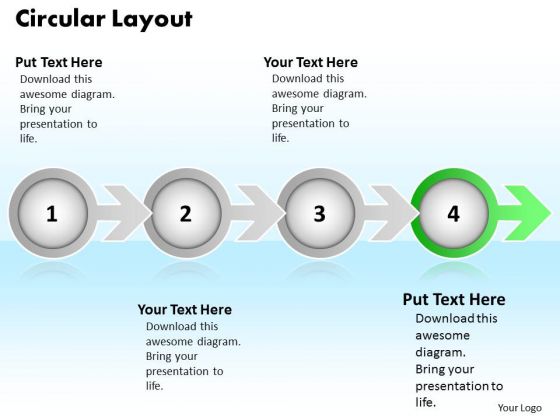 Circular Layout

Put Text Here
Download this awesome diagram. Bring your presentation to life.

Your Text Here
Download this awesome diagram. Bring your presentation to life.

1

2

3

4

Your Text Here
Download this awesome diagram. Bring your presentation to life.

Put Text Here
Download this awesome diagram. Bring your presentation to life.

Your Logo